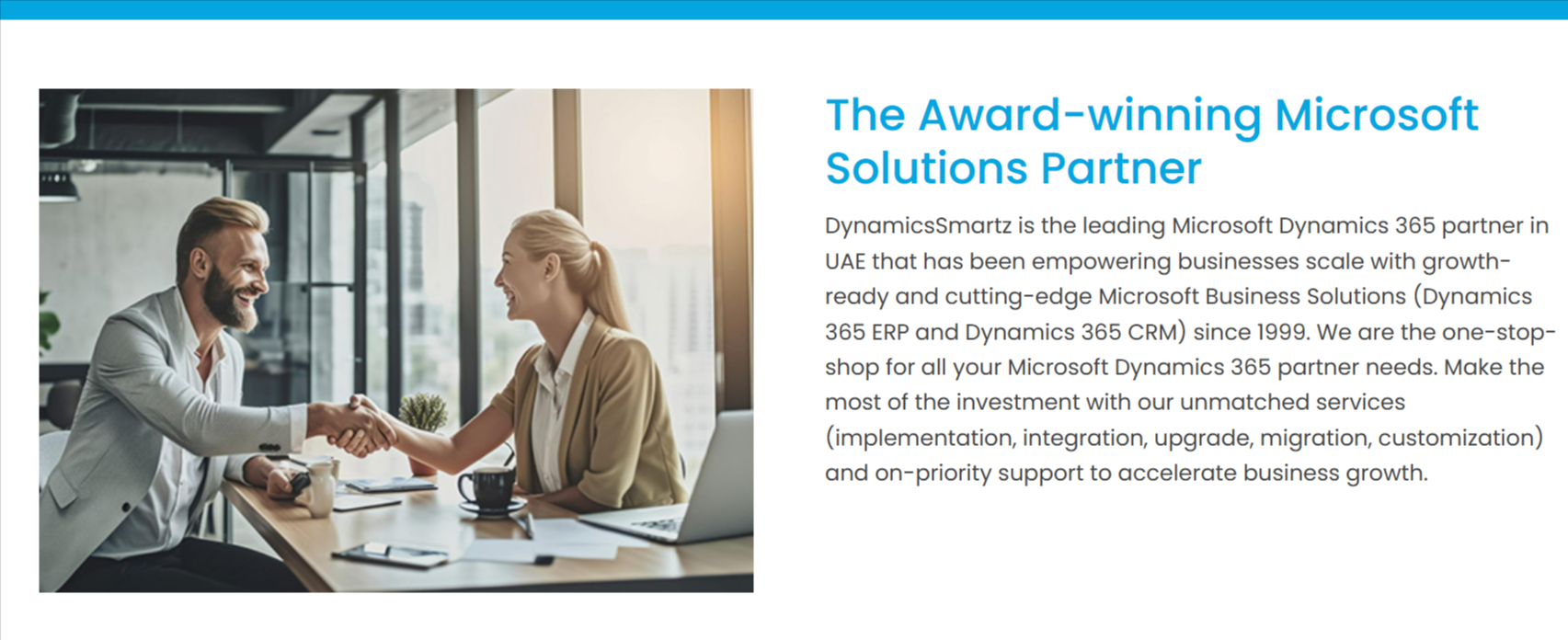 The Award-winning Microsoft Solutions Partner

DynamicsSmartz is the leading Microsoft Dynamics 365 partner in UAE that has been empowering businesses scale with growth-ready and cutting-edge Microsoft Business Solutions (Dynamics 365 ERP and Dynamics 365 CRM) since 1999. We are the one-stop-shop for all your Microsoft Dynamics 365 partner needs. Make the most of the investment with our unmatched services (implementation, integration, upgrade, migration, customization) and on-priority support to accelerate business growth.